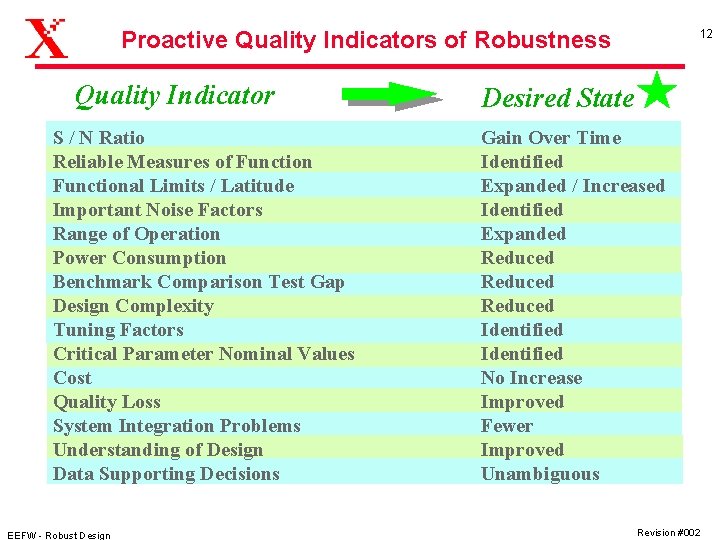 X

Proactive Quality Indicators of Robustness

12

| Quality Indicator | Desired State |
|---|---|
| S / N Ratio | Gain Over Time |
| Reliable Measures of Function | Identified |
| Functional Limits / Latitude | Expanded / Increased |
| Important Noise Factors | Identified |
| Range of Operation | Expanded |
| Power Consumption | Reduced |
| Benchmark Comparison Test Gap | Reduced |
| Design Complexity | Reduced |
| Tuning Factors | Identified |
| Critical Parameter Nominal Values | Identified |
| Cost | No Increase |
| Quality Loss | Improved |
| System Integration Problems | Fewer |
| Understanding of Design | Improved |
| Data Supporting Decisions | Unambiguous |

EEFW - Robust Design

Revision #002